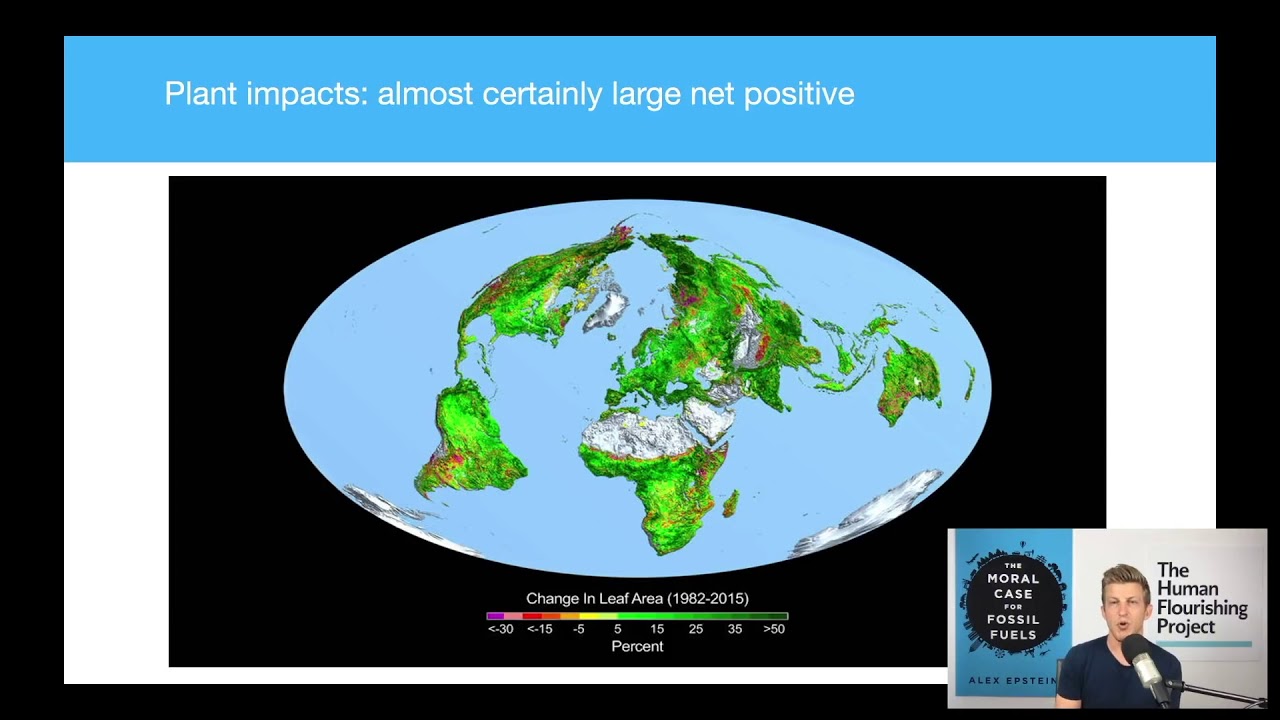 Plant impacts: almost certainly large net positive

Change In Leaf Area (1982-2015)

<-30 <-15 -5 5 15 25 35 >50

Percent

THE MORAL CASE FOR FOSSIL FUELS

ALEX EPSTEIN

The Human Flourishing Project